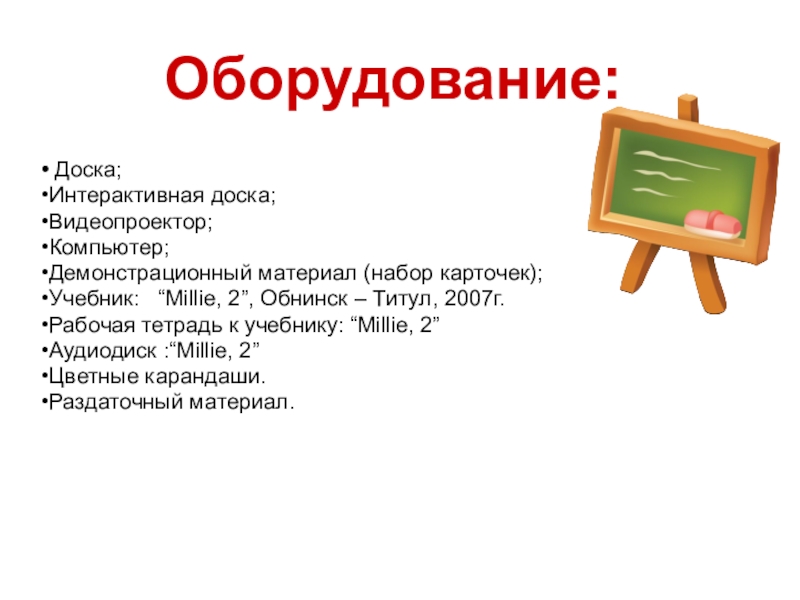 Оборудование:

• Доска;
•Интерактивная доска;
•Видеопроектор;
•Компьютер;
•Демонстрационный материал (набор карточек);
•Учебник:  “Millie, 2”, Обнинск – Титул, 2007г.
•Рабочая тетрадь к учебнику: “Millie, 2”
•Аудиодиск :“Millie, 2”
•Цветные карандаши.
•Раздаточный материал.